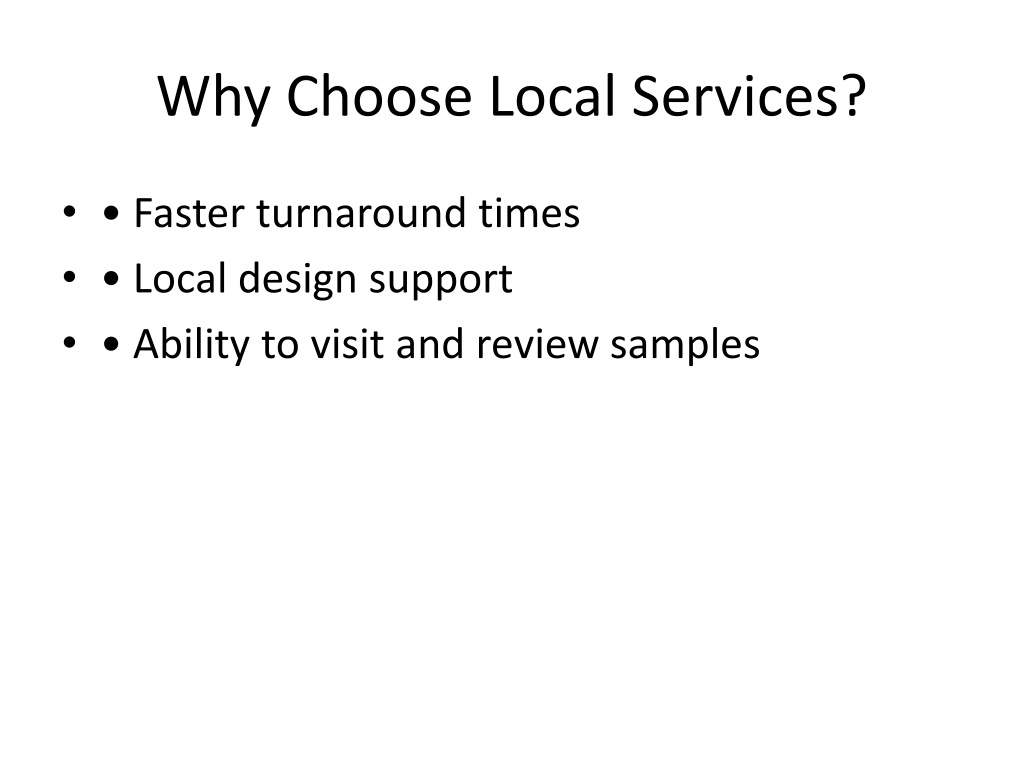 Why Choose Local Services?

• • Faster turnaround times
• • Local design support
• • Ability to visit and review samples